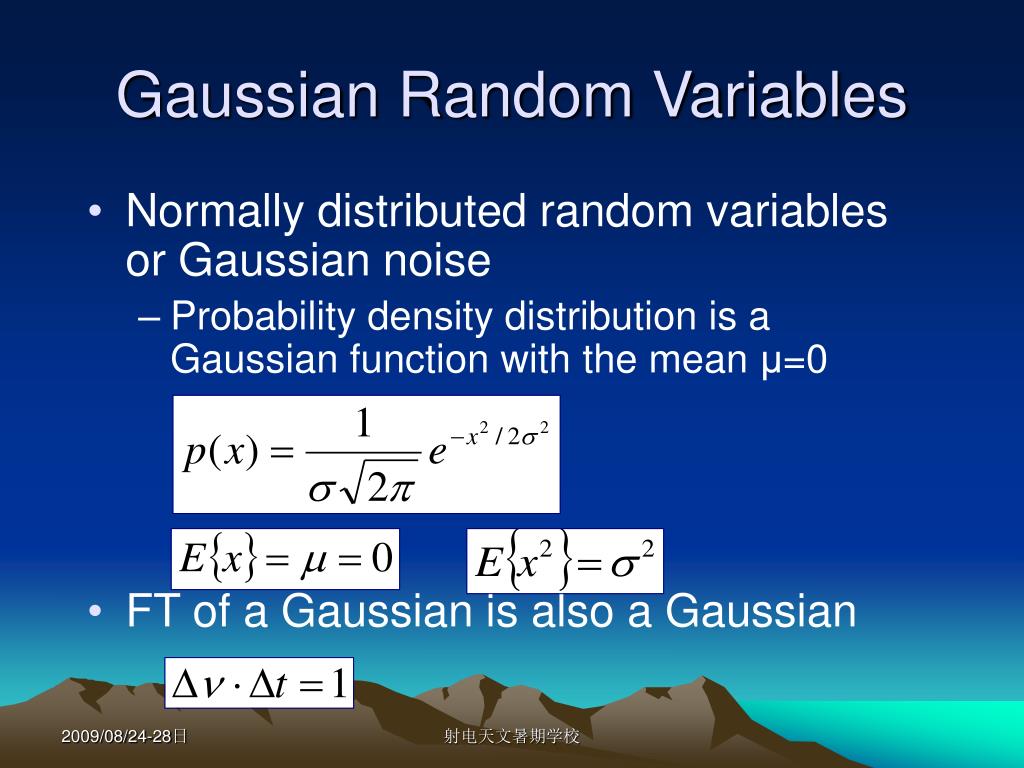 Gaussian Random Variables

• Normally distributed random variables or Gaussian noise

– Probability density distribution is a Gaussian function with the mean μ=0

$p(x) = \frac{1}{\sigma\sqrt{2\pi}} e^{-x^2/2\sigma^2}$

$E\{x\} = \mu = 0$

$E\{x^2\} = \sigma^2$

• FT of a Gaussian is also a Gaussian

$\Delta\nu \cdot \Delta t = 1$

2009/08/24-28日

射电天文暑期学校